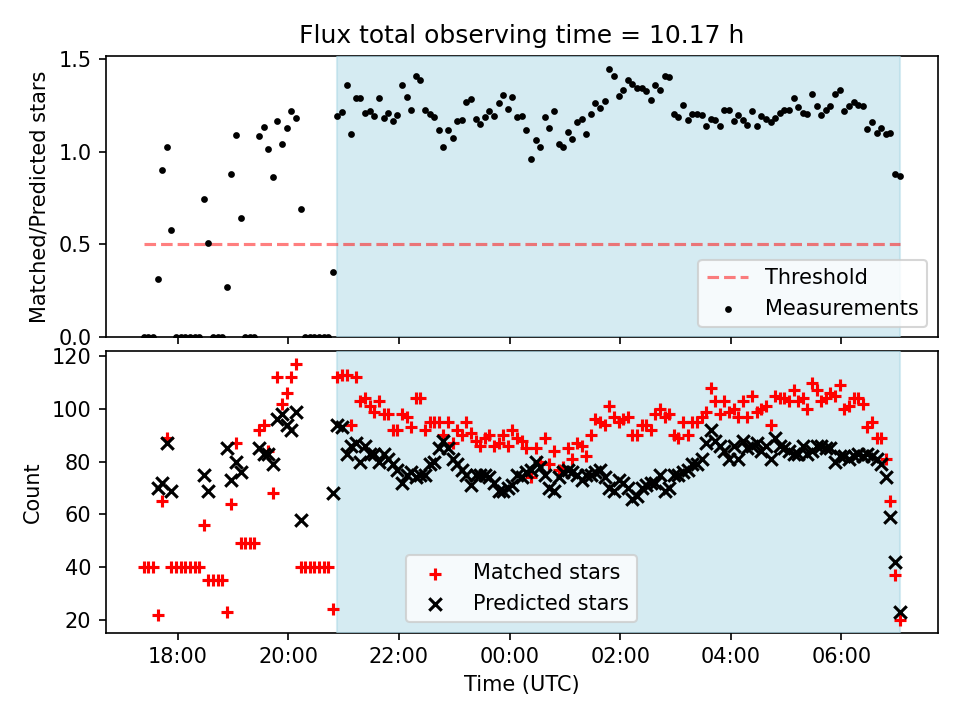 Flux total observing time = 10.17 h

Matched/Predicted stars

1.5
1.0
0.5
0.0

Threshold
Measurements

Count

120
100
80
60
40
20

Matched stars
Predicted stars

18:00
20:00
22:00
00:00
02:00
04:00
06:00

Time (UTC)